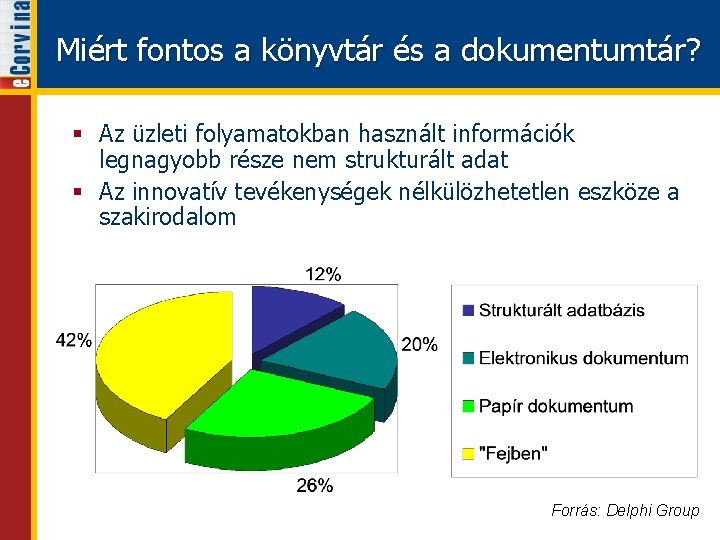 eCorvina

Miért fontos a könyvtár és a dokumentumtár?

▪ Az üzleti folyamatokban használt információk legnagyobb része nem strukturált adat
▪ Az innovatív tevékenységek nélkülözhetetlen eszköze a szakirodalom

12%
20%
26%
42%

Strukturált adatbázis
Elektronikus dokumentum
Papír dokumentum
"Fejben"

Forrás: Delphi Group